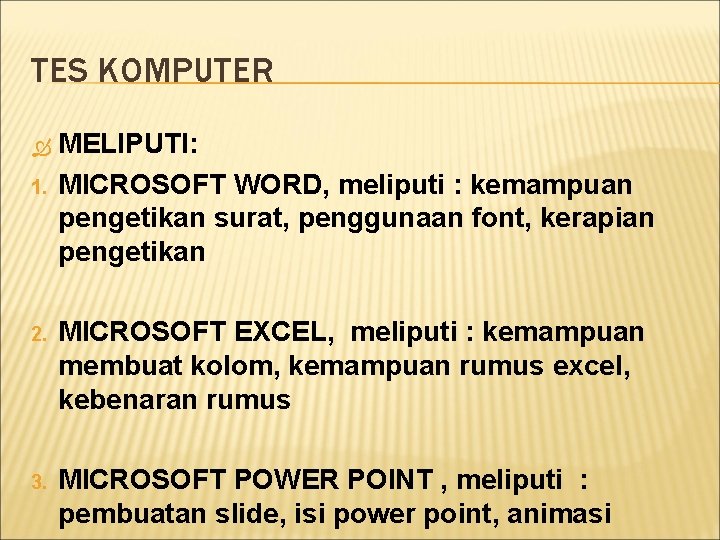 TES KOMPUTER

MELIPUTI:

1. MICROSOFT WORD, meliputi : kemampuan pengetikan surat, penggunaan font, kerapian pengetikan

2. MICROSOFT EXCEL, meliputi : kemampuan membuat kolom, kemampuan rumus excel, kebenaran rumus

3. MICROSOFT POWER POINT , meliputi : pembuatan slide, isi power point, animasi